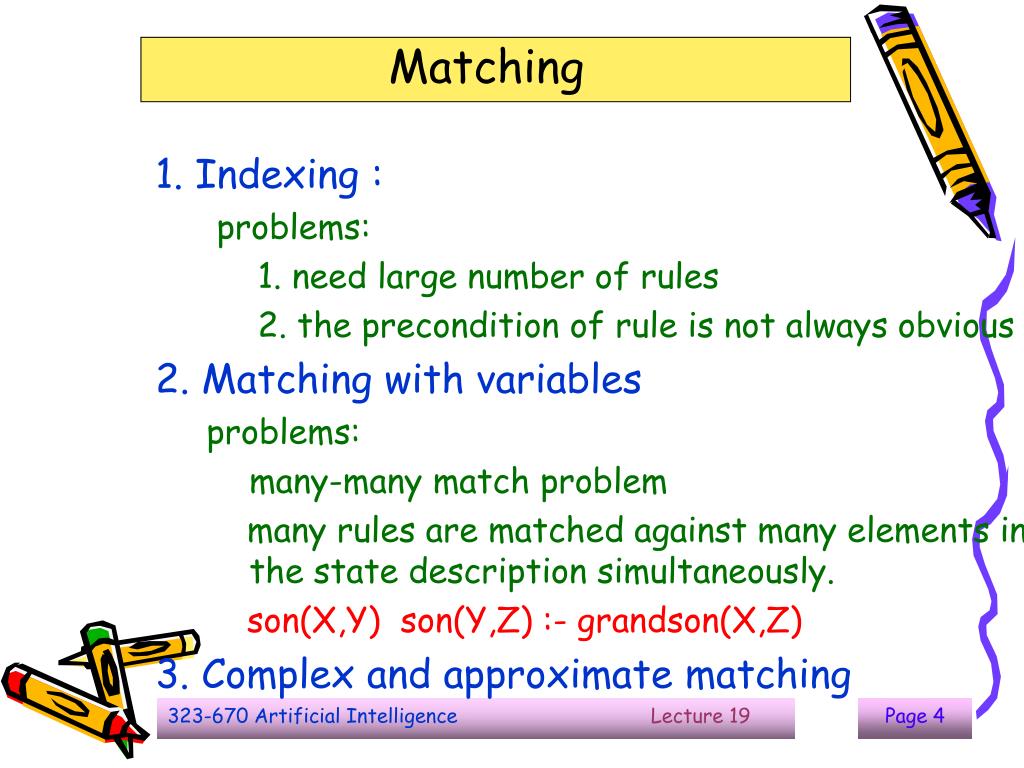 Matching

1. Indexing :

problems:

1. need large number of rules

2. the precondition of rule is not always obvious

2. Matching with variables

problems:

many-many match problem

many rules are matched against many elements in the state description simultaneously.

son(X,Y) son(Y,Z) :- grandson(X,Z)

3. Complex and approximate matching

323-670 Artificial Intelligence Lecture 19 Page 4